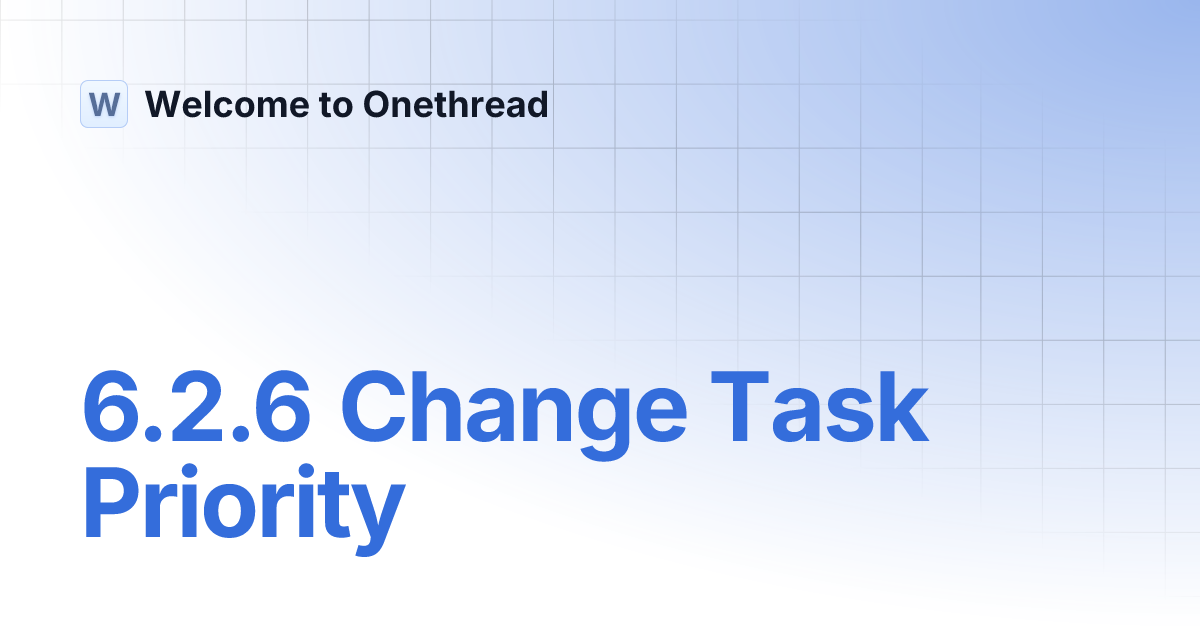 W Welcome to Onethread

6.2.6 Change Task Priority